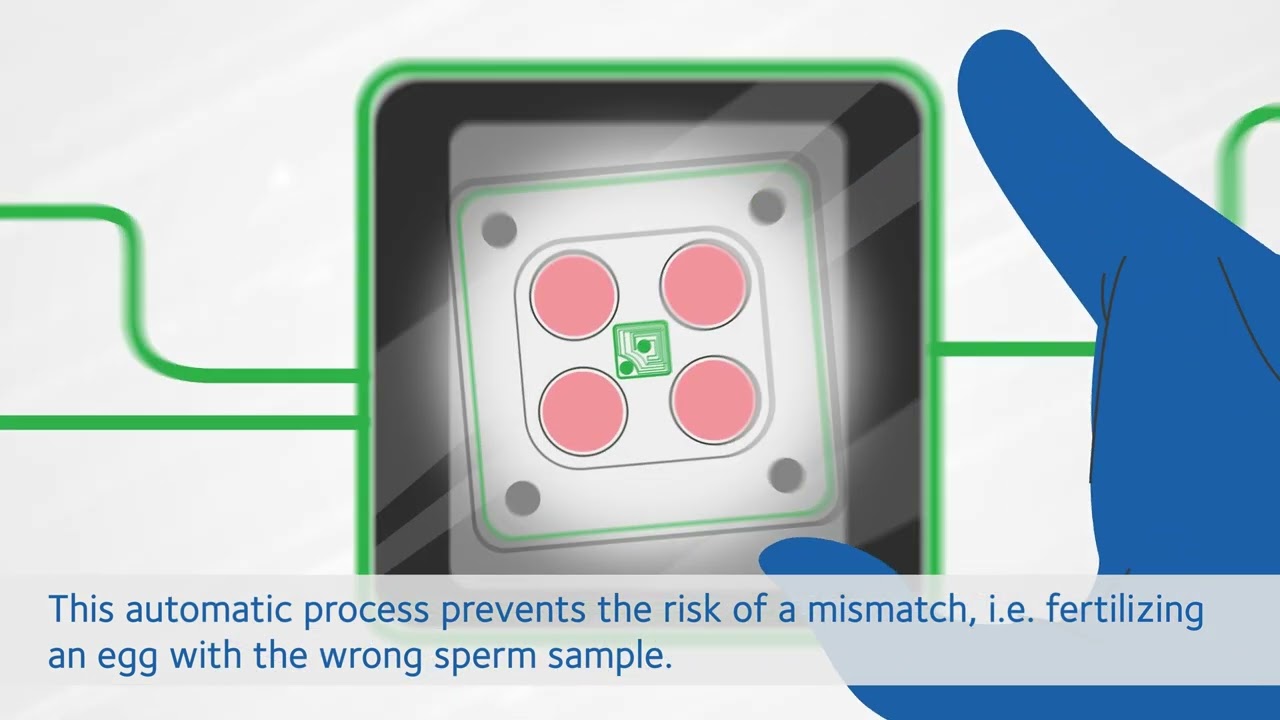 This automatic process prevents the risk of a mismatch, i.e. fertilizing an egg with the wrong sperm sample.